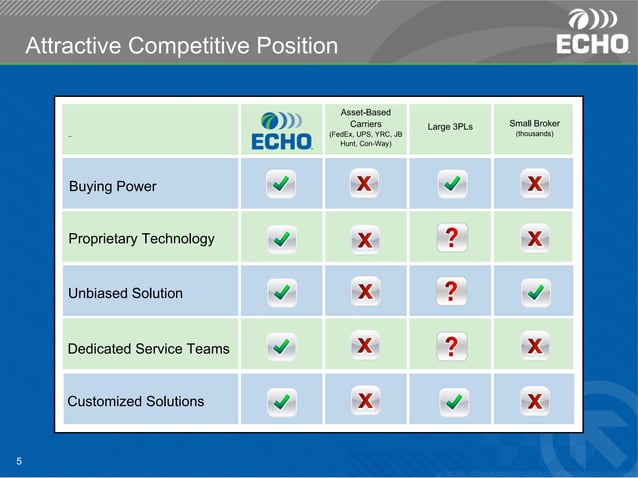 Attractive Competitive Position

ECHO

| - | ECHO | Asset-Based Carriers (FedEx, UPS, YRC, JB Hunt, Con-Way) | Large 3PLs | Small Broker (thousands) |
|---|---|---|---|---|
| Buying Power | ✓ | X | ✓ | X |
| Proprietary Technology | ✓ | X | ? | X |
| Unbiased Solution | ✓ | X | ? | ✓ |
| Dedicated Service Teams | ✓ | X | ? | X |
| Customized Solutions | ✓ | X | ✓ | X |

5